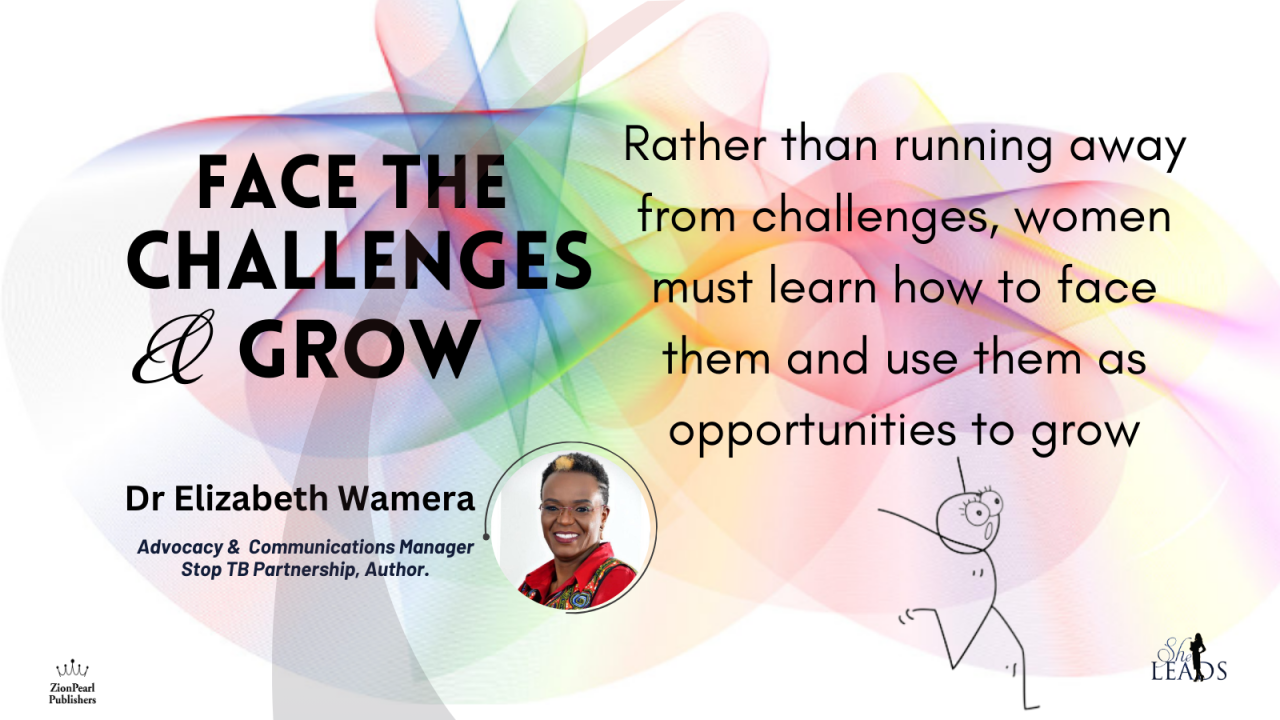 FACE THE CHALLENGES & GROW

Rather than running away from challenges, women must learn how to face them and use them as opportunities to grow

Dr Elizabeth Wamera

Advocacy & Communications Manager
Stop TB Partnership, Author.

ZionPearl Publishers

She LEADS